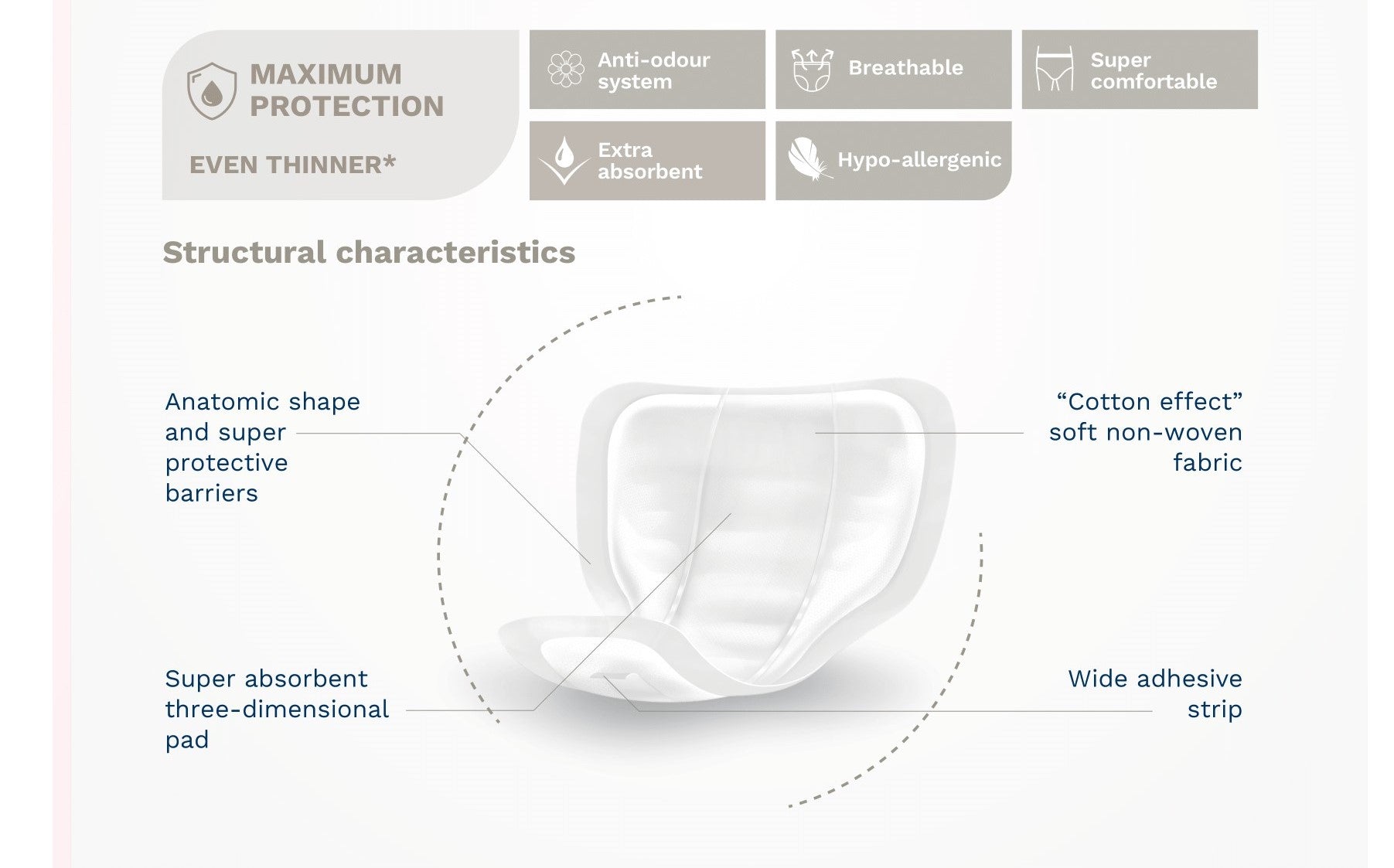 MAXIMUM PROTECTION

EVEN THINNER*

Anti-odour system

Breathable

Super comfortable

Extra absorbent

Hypo-allergenic

Structural characteristics

Anatomic shape and super protective barriers

“Cotton effect” soft non-woven fabric

Super absorbent three-dimensional pad

Wide adhesive strip